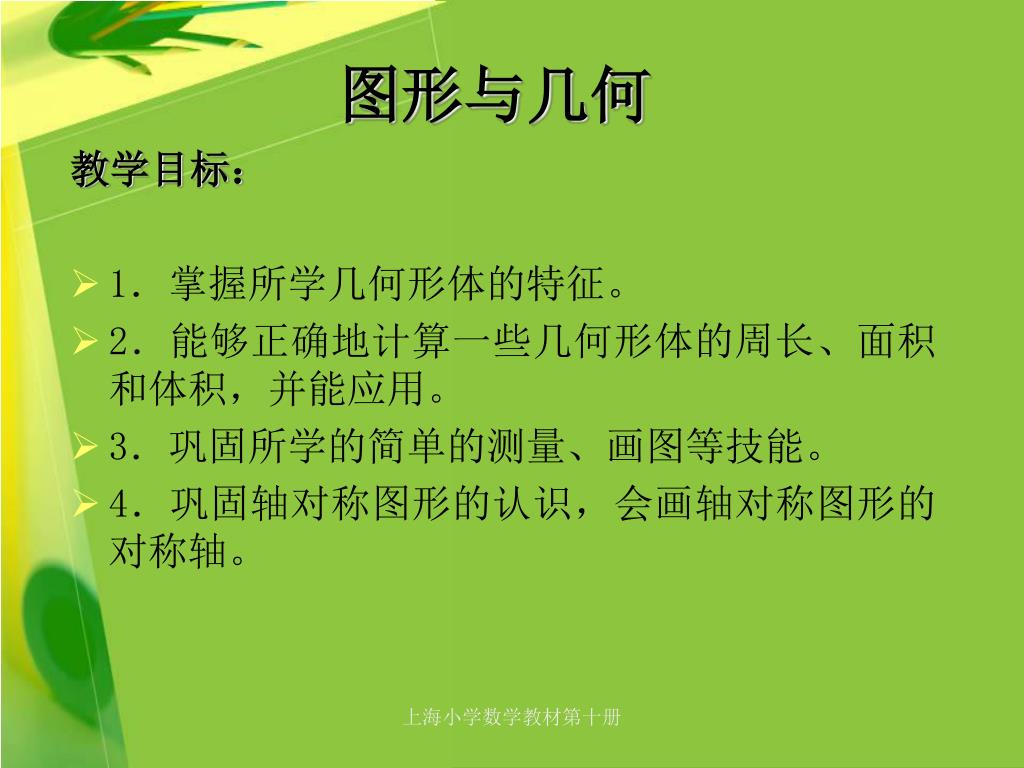 图形与几何

教学目标：

1．掌握所学几何形体的特征。

2．能够正确地计算一些几何形体的周长、面积和体积，并能应用。

3．巩固所学的简单的测量、画图等技能。

4．巩固轴对称图形的认识，会画轴对称图形的对称轴。

上海小学数学教材第十册